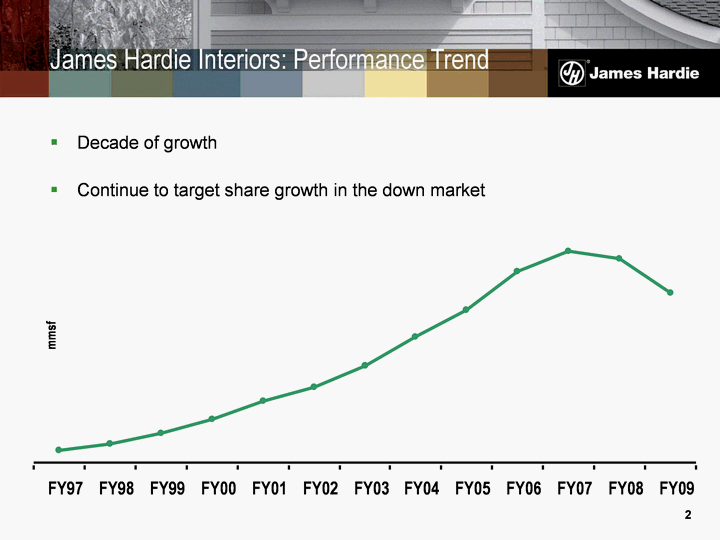 James Hardie Interiors: Performance Trend

JH James Hardie

▪ Decade of growth

▪ Continue to target share growth in the down market

mmsf

FY97 FY98 FY99 FY00 FY01 FY02 FY03 FY04 FY05 FY06 FY07 FY08 FY09

2